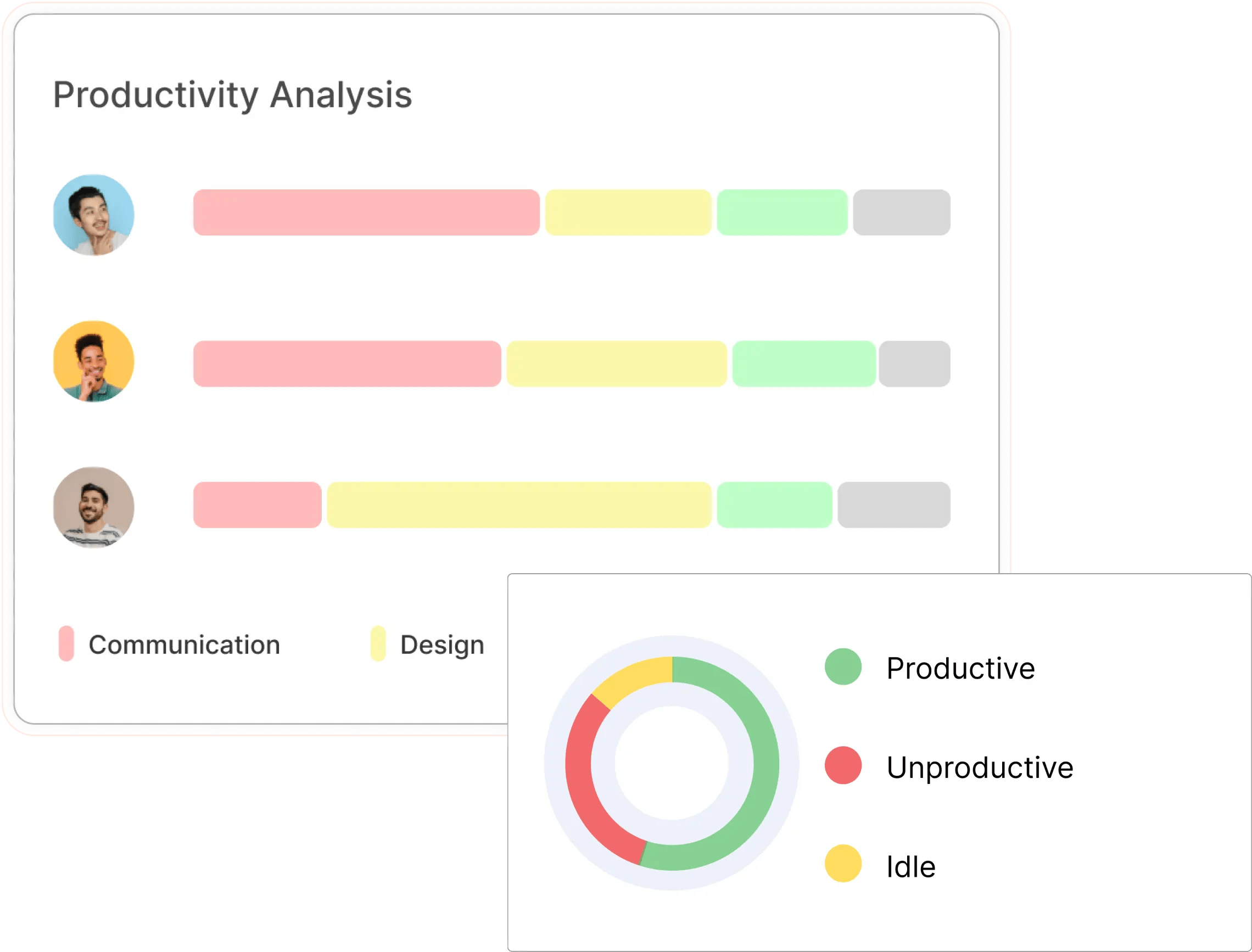 Productivity Analysis

Communication

Design

Productive

Unproductive

Idle